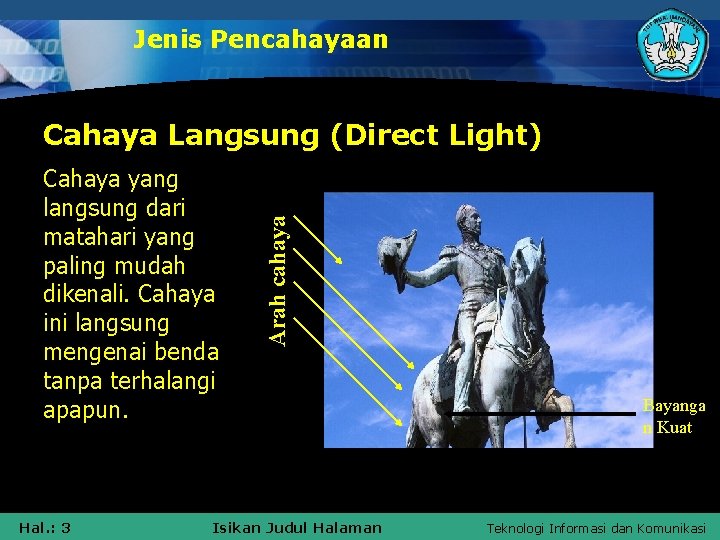 Jenis Pencahayaan

Cahaya Langsung (Direct Light)

Cahaya yang langsung dari matahari yang paling mudah dikenali. Cahaya ini langsung mengenai benda tanpa terhalangi apapun.

Arah cahaya

Bayangan Kuat

Hal.: 3

Isikan Judul Halaman

Teknologi Informasi dan Komunikasi